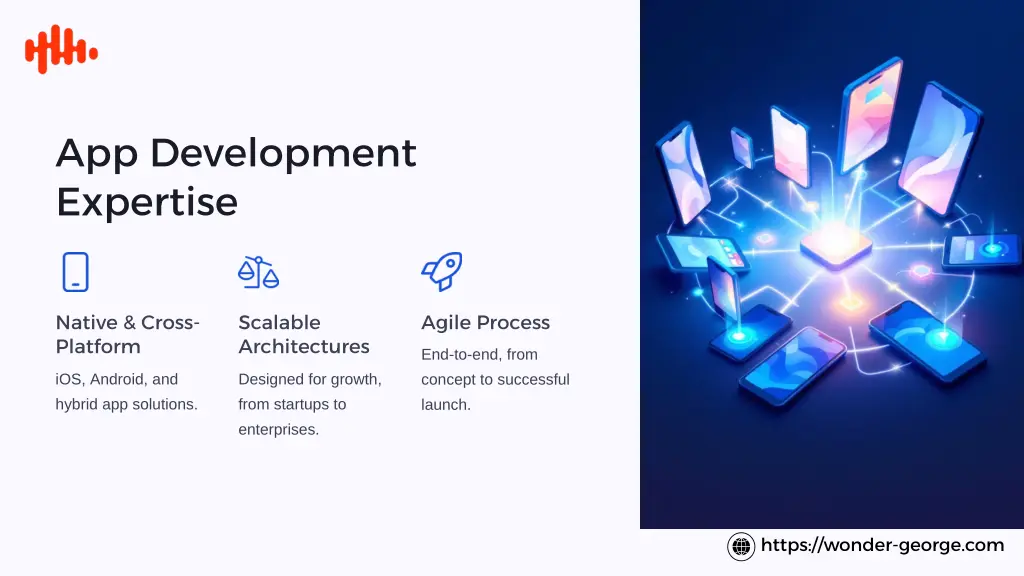 App Development Expertise

Native & Cross-Platform

iOS, Android, and hybrid app solutions.

Scalable Architectures

Designed for growth, from startups to enterprises.

Agile Process

End-to-end, from concept to successful launch.

https://wonder-george.com